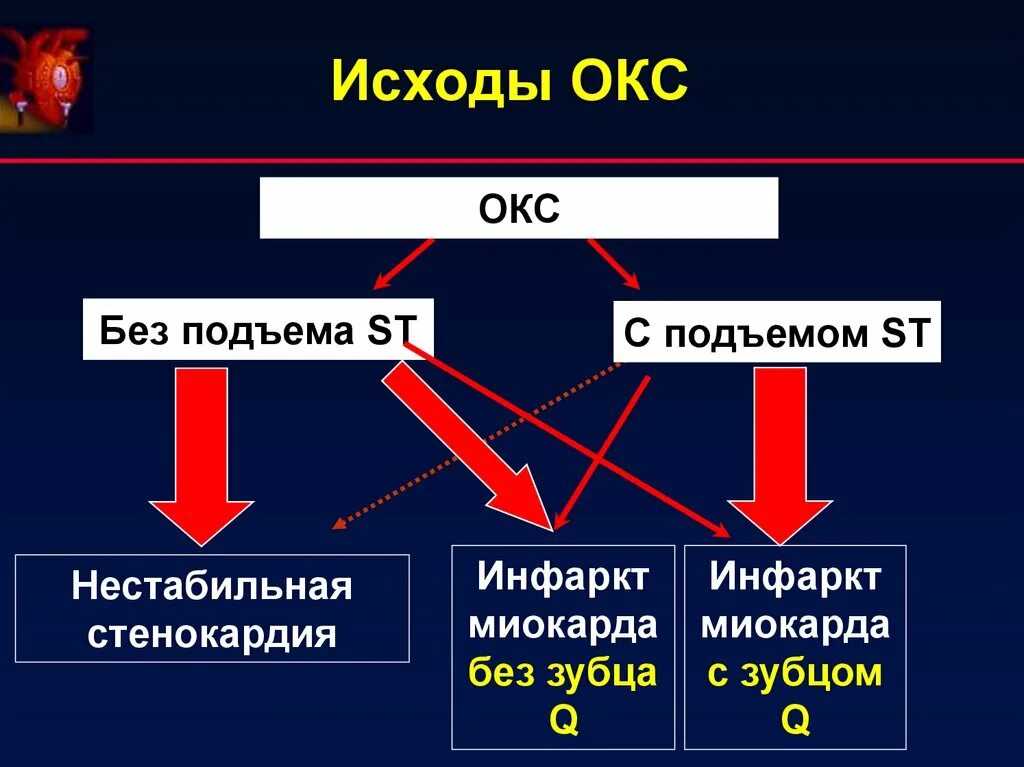 Исходы ОКС

ОКС

Без подъема ST

С подъемом ST

Нестабильная стенокардия

Инфаркт миокарда без зубца Q

Инфаркт миокарда с зубцом Q